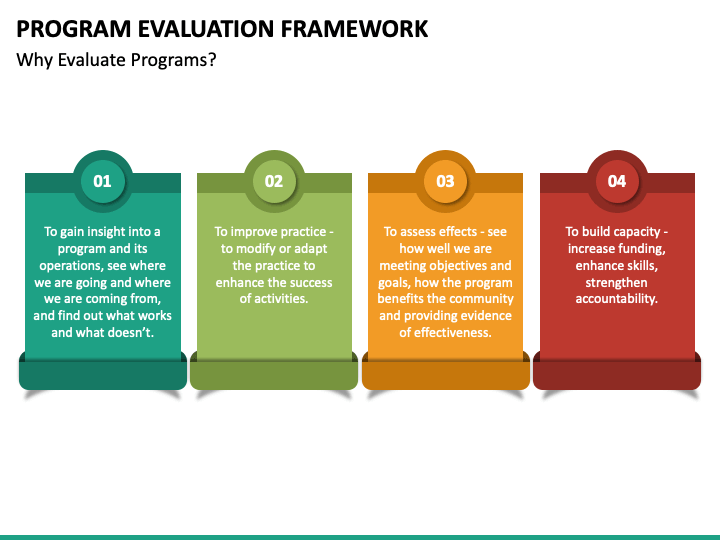 PROGRAM EVALUATION FRAMEWORK
Why Evaluate Programs?

01
To gain insight into a program and its operations, see where we are going and where we are coming from, and find out what works and what doesn't.

02
To improve practice - to modify or adapt the practice to enhance the success of activities.

03
To assess effects - see how well we are meeting objectives and goals, how the program benefits the community and providing evidence of effectiveness.

04
To build capacity - increase funding, enhance skills, strengthen accountability.